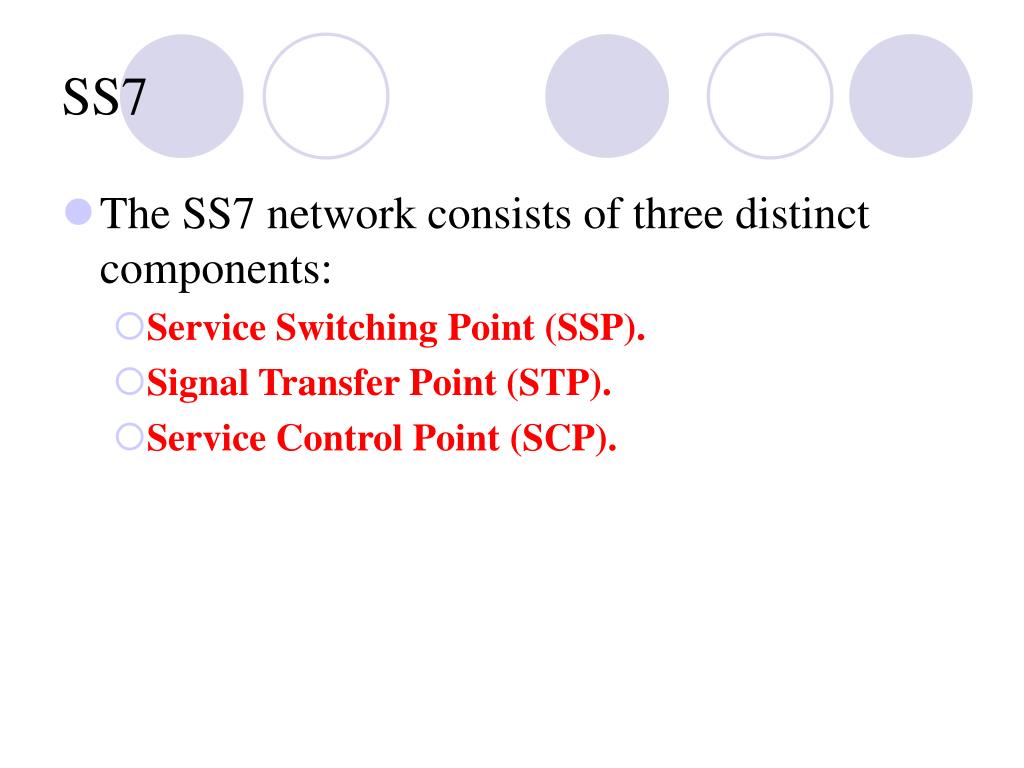 SS7

The SS7 network consists of three distinct components:

Service Switching Point (SSP).

Signal Transfer Point (STP).

Service Control Point (SCP).